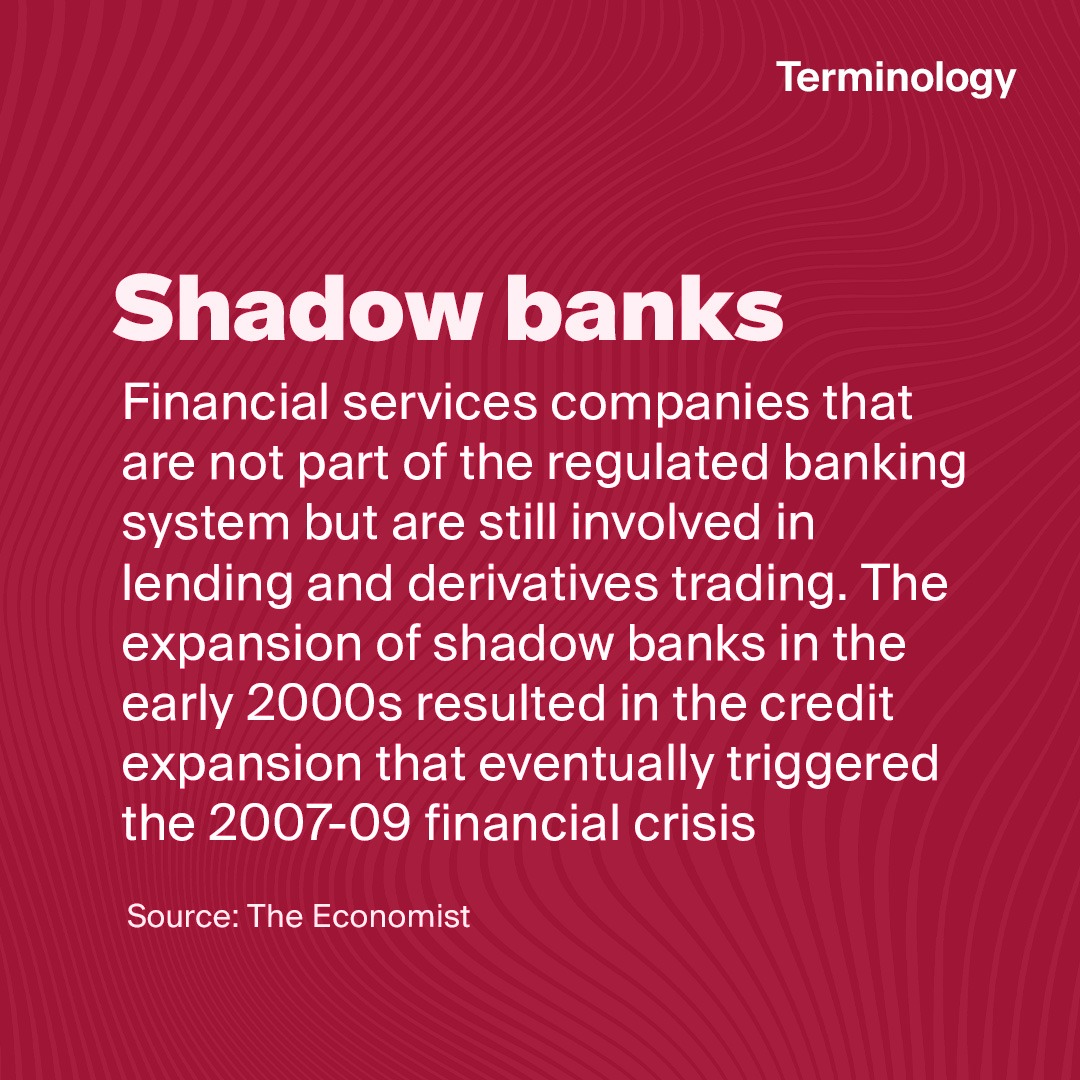 Terminology

Shadow banks

Financial services companies that are not part of the regulated banking system but are still involved in lending and derivatives trading. The expansion of shadow banks in the early 2000s resulted in the credit expansion that eventually triggered the 2007-09 financial crisis

Source: The Economist